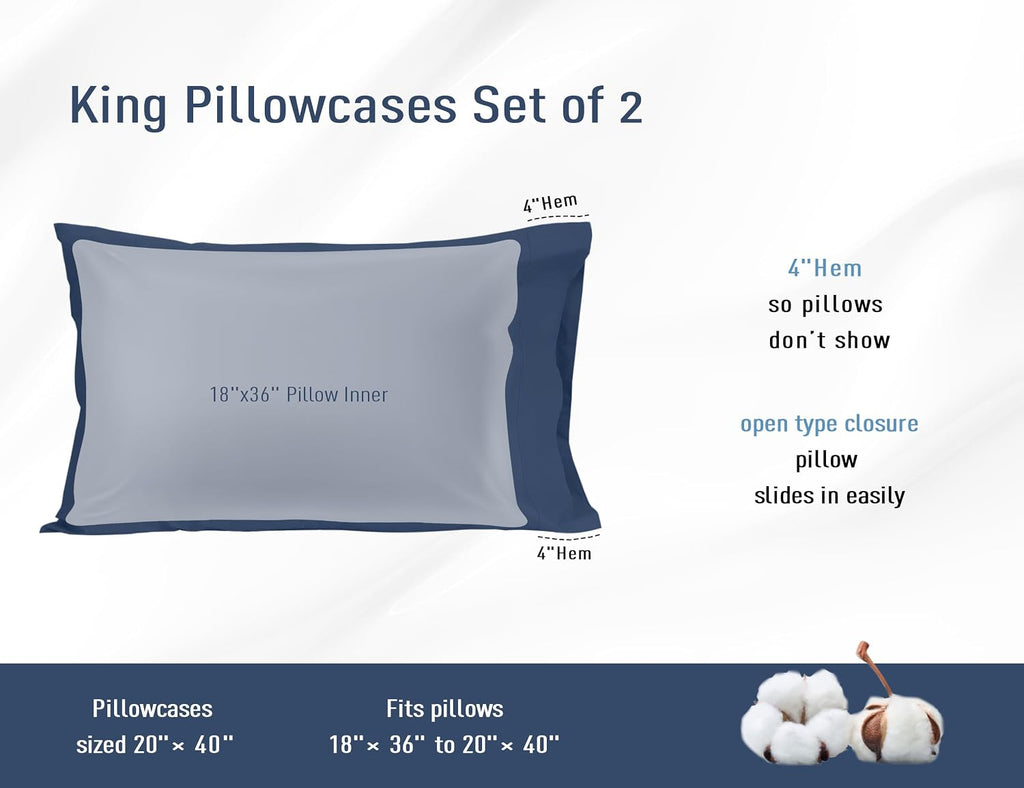 King Pillowcases Set of 2

4"Hem

18"x36" Pillow Inner

4"Hem

4"Hem
so pillows
don't show

open type closure
pillow
slides in easily

Pillowcases
sized 20"× 40"

Fits pillows
18"× 36" to 20"× 40"